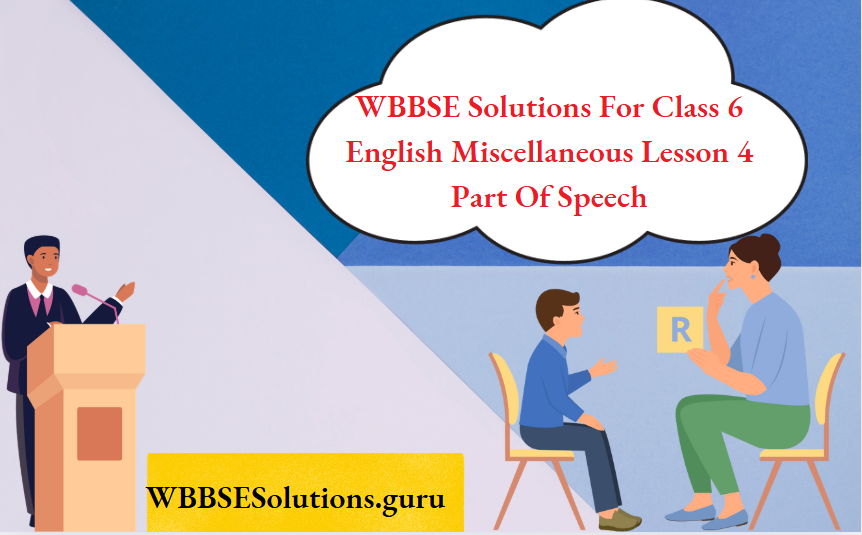 WBBSE Solutions For Class 6 English Miscellaneous Lesson 4 Part Of Speech

R

WBBSESolutions.guru